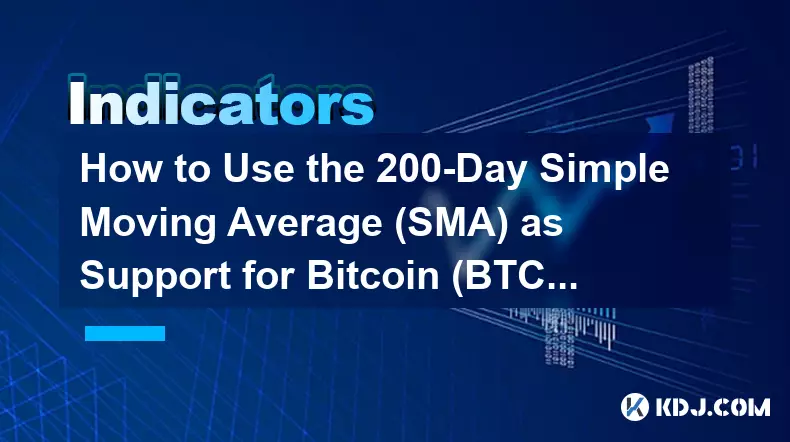 Indicators

How to Use the 200-Day Simple Moving Average (SMA) as Support for Bitcoin (BTC...

KDJ.COM